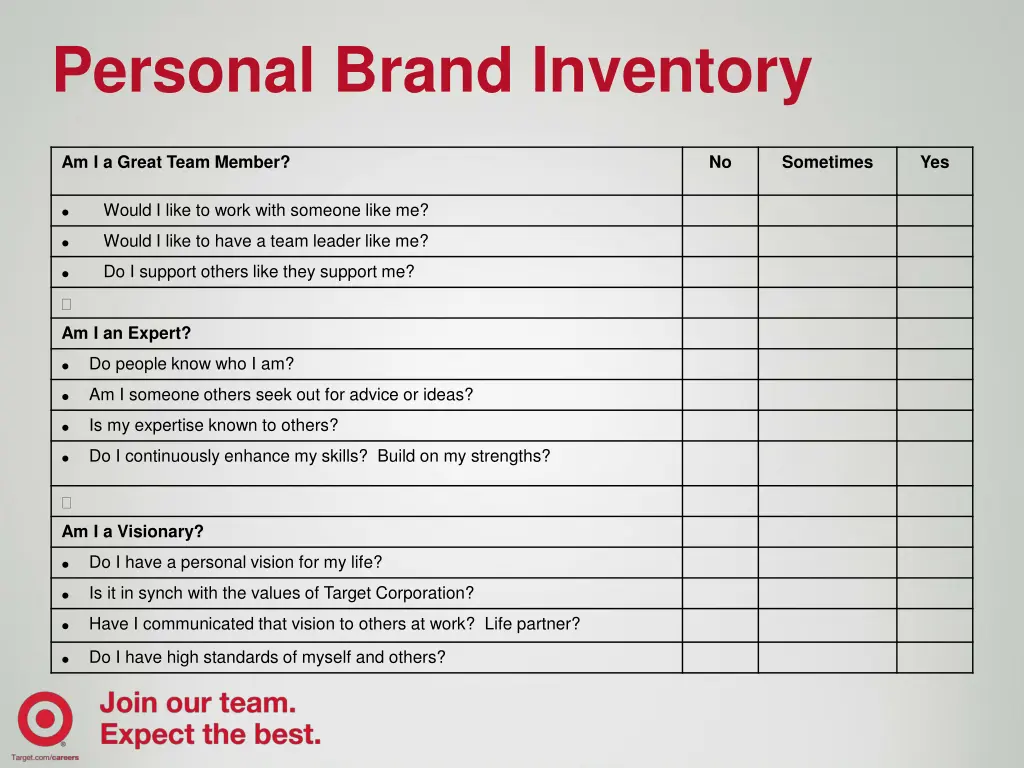 Personal Brand Inventory

| Am I a Great Team Member? | No | Sometimes | Yes |
|---|---|---|---|
| • Would I like to work with someone like me? | | | |
| • Would I like to have a team leader like me? | | | |
| • Do I support others like they support me? | | | |
| | | | |
| Am I an Expert? | | | |
| • Do people know who I am? | | | |
| • Am I someone others seek out for advice or ideas? | | | |
| • Is my expertise known to others? | | | |
| • Do I continuously enhance my skills? Build on my strengths? | | | |
| | | | |
| Am I a Visionary? | | | |
| • Do I have a personal vision for my life? | | | |
| • Is it in synch with the values of Target Corporation? | | | |
| • Have I communicated that vision to others at work? Life partner? | | | |
| • Do I have high standards of myself and others? | | | |

Join our team.
Expect the best.

Target.com/careers